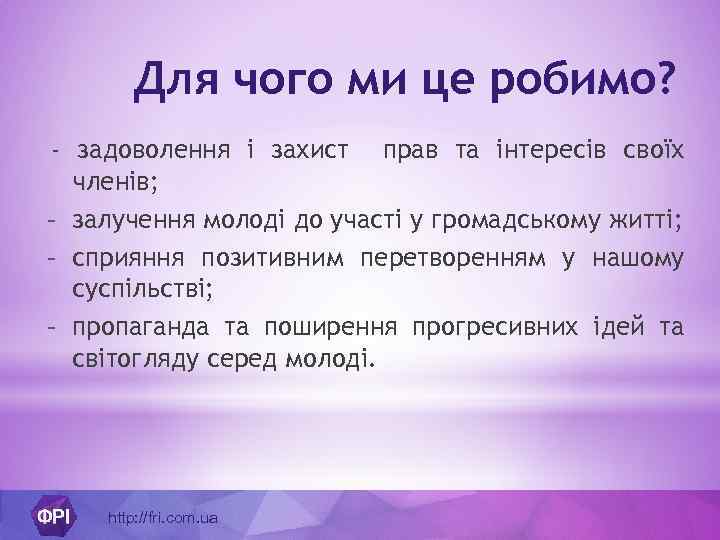 Для чого ми це робимо?

- задоволення і захист прав та інтересів своїх членів;
- залучення молоді до участі у громадському житті;
- сприяння позитивним перетворенням у нашому суспільстві;
- пропаганда та поширення прогресивних ідей та світогляду серед молоді.

ФРІ http://fri.com.ua